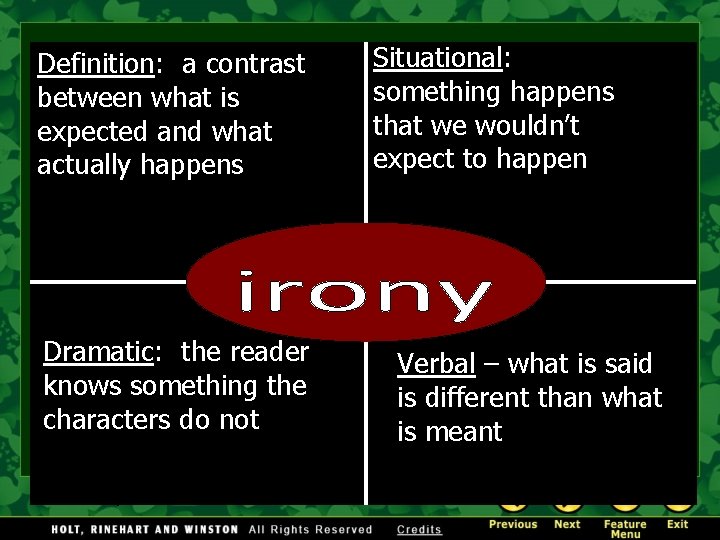 Definition: a contrast between what is expected and what actually happens

Situational: something happens that we wouldn't expect to happen

irony

Dramatic: the reader knows something the characters do not

Verbal – what is said is different than what is meant

HOLT, RINEHART AND WINSTON All Rights Reserved Credits

Previous Next Feature Menu Exit